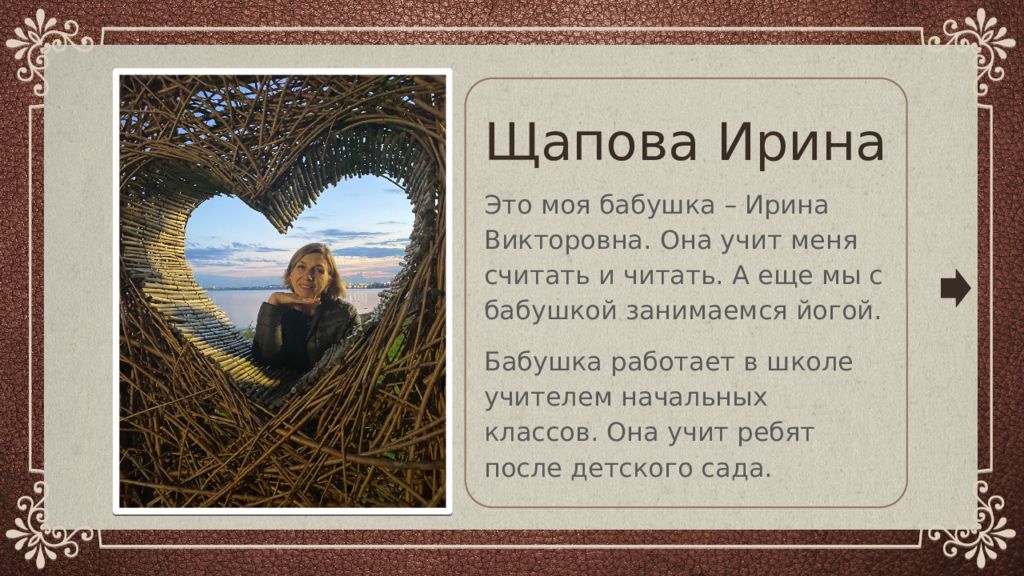 Щапова Ирина

Это моя бабушка – Ирина Викторовна. Она учит меня считать и читать. А еще мы с бабушкой занимаемся йогой.

Бабушка работает в школе учителем начальных классов. Она учит ребят после детского сада.